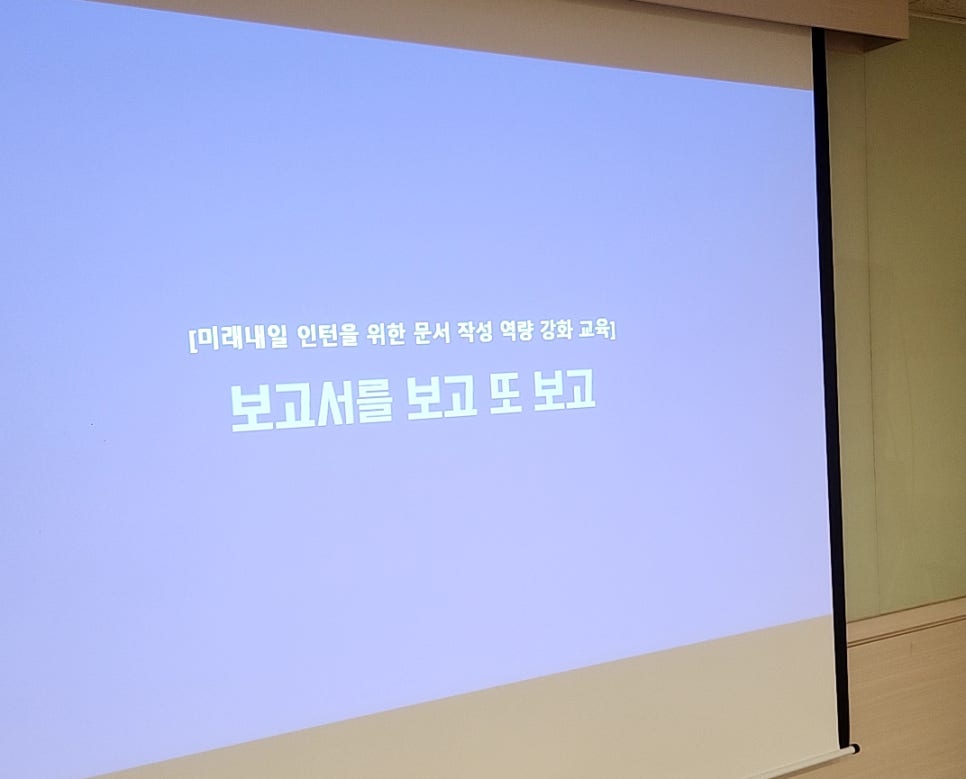 [미래내일 인턴을 위한 문서 작성 역량 강화 교육]

보고서를 보고 또 보고